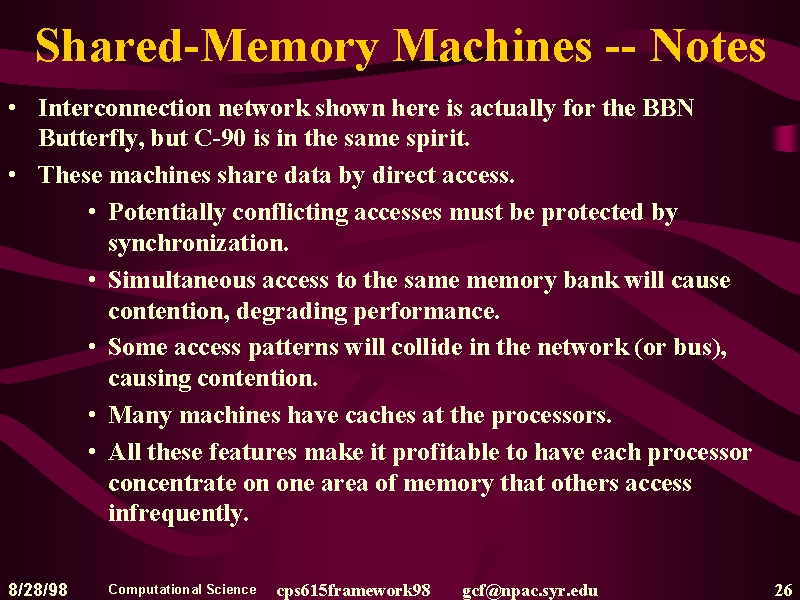 Shared-Memory Machines -- Notes

• Interconnection network shown here is actually for the BBN Butterfly, but C-90 is in the same spirit.

• These machines share data by direct access.

• Potentially conflicting accesses must be protected by synchronization.

• Simultaneous access to the same memory bank will cause contention, degrading performance.

• Some access patterns will collide in the network (or bus), causing contention.

• Many machines have caches at the processors.

• All these features make it profitable to have each processor concentrate on one area of memory that others access infrequently.

8/28/98 Computational Science cps615framework98 gcf@npac.syr.edu 26